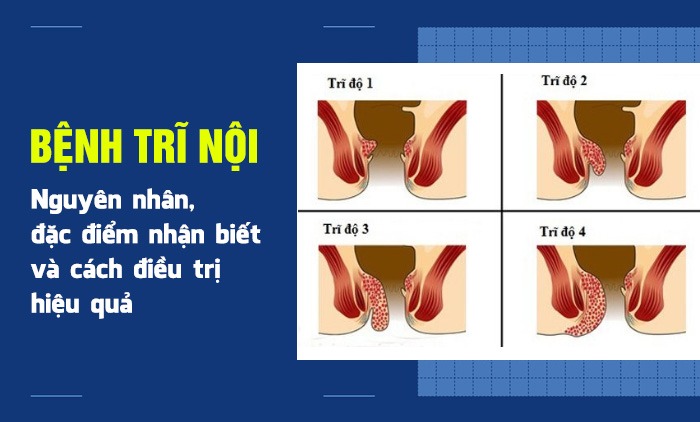 BỆNH TRĨ NỘI

Nguyên nhân, đặc điểm nhận biết và cách điều trị hiệu quả

Trĩ độ 1

Trĩ độ 2

Trĩ độ 3

Trĩ độ 4